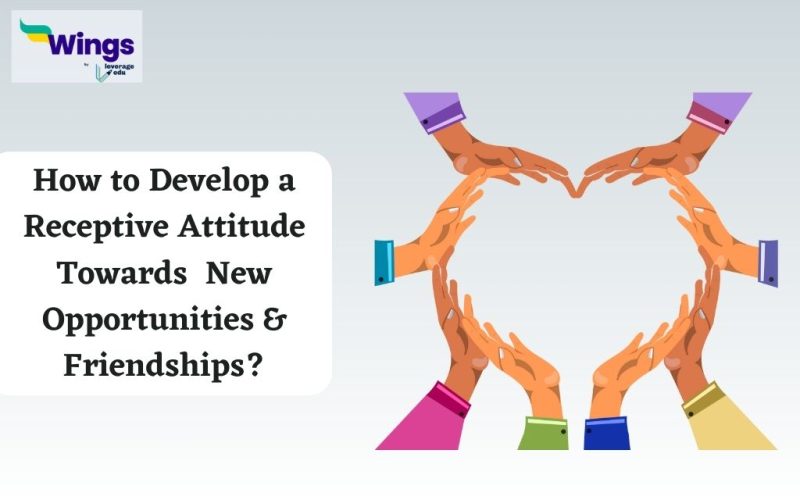 Wings
by leverage edu

How to Develop a Receptive Attitude Towards New Opportunities & Friendships?